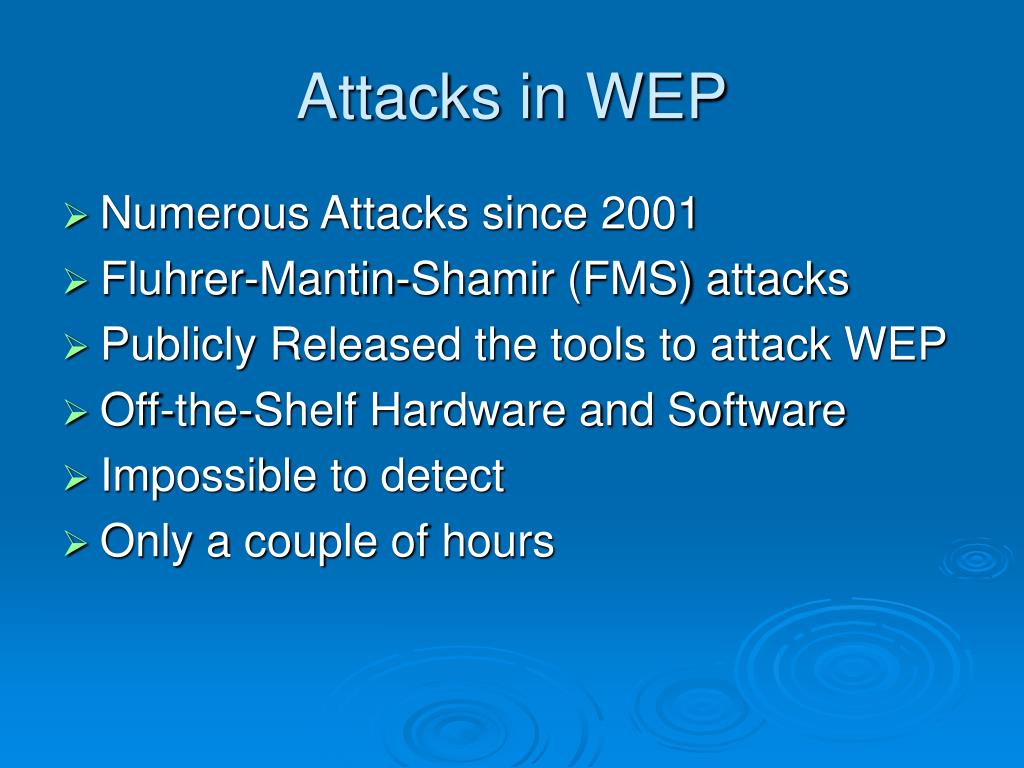 Attacks in WEP

➢ Numerous Attacks since 2001
➢ Fluhrer-Mantin-Shamir (FMS) attacks
➢ Publicly Released the tools to attack WEP
➢ Off-the-Shelf Hardware and Software
➢ Impossible to detect
➢ Only a couple of hours